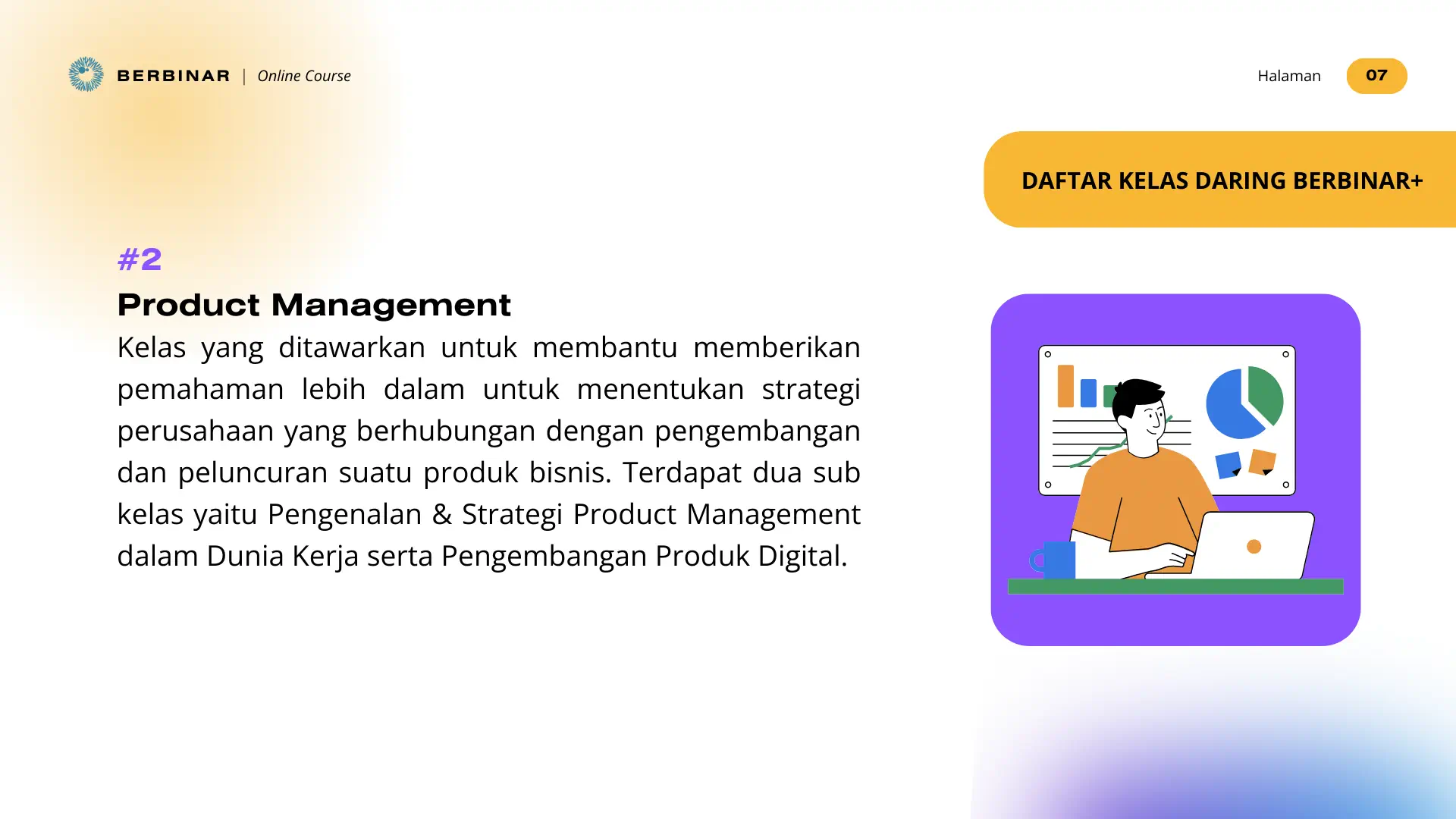 BERBINAR | Online Course

Halaman 07

DAFTAR KELAS DARING BERBINAR+

#2

Product Management

Kelas yang ditawarkan untuk membantu memberikan pemahaman lebih dalam untuk menentukan strategi perusahaan yang berhubungan dengan pengembangan dan peluncuran suatu produk bisnis. Terdapat dua sub kelas yaitu Pengenalan & Strategi Product Management dalam Dunia Kerja serta Pengembangan Produk Digital.